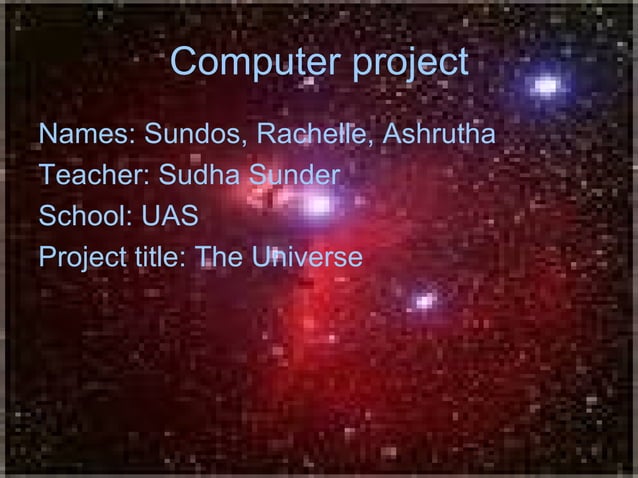 Computer project

Names: Sundos, Rachelle, Ashrutha

Teacher: Sudha Sunder

School: UAS

Project title: The Universe